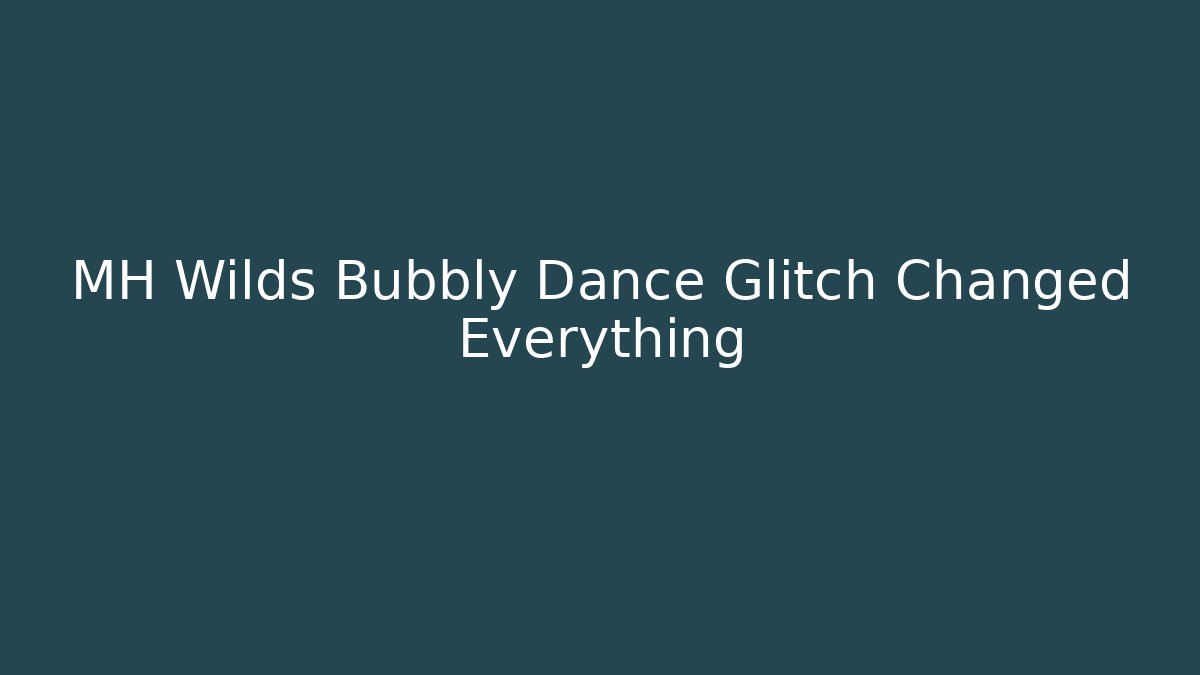 MH Wilds Bubbly Dance Glitch Changed Everything